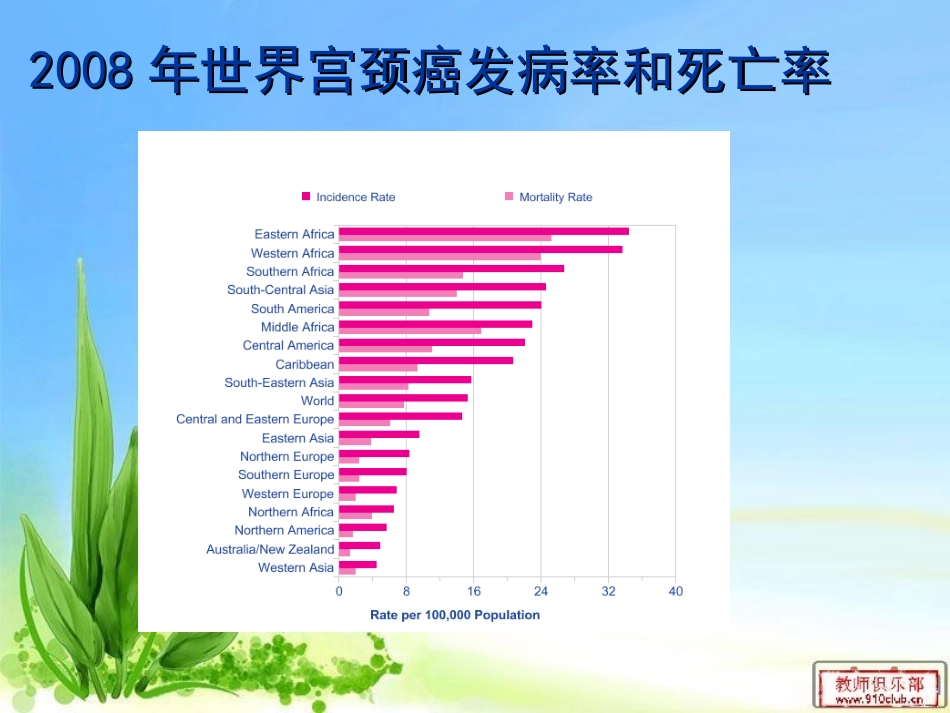 2008 年世界宫颈癌发病率和死亡率

Incidence Rate
Mortality Rate

Eastern Africa
Western Africa
Southern Africa
South-Central Asia
South America
Middle Africa
Central America
Caribbean
South-Eastern Asia
World
Central and Eastern Europe
Eastern Asia
Northern Europe
Southern Europe
Western Europe
Northern Africa
Northern America
Australia/New Zealand
Western Asia

0 8 16 24 32 40

Rate per 100,000 Population

教师俱乐部
www.910club.cn